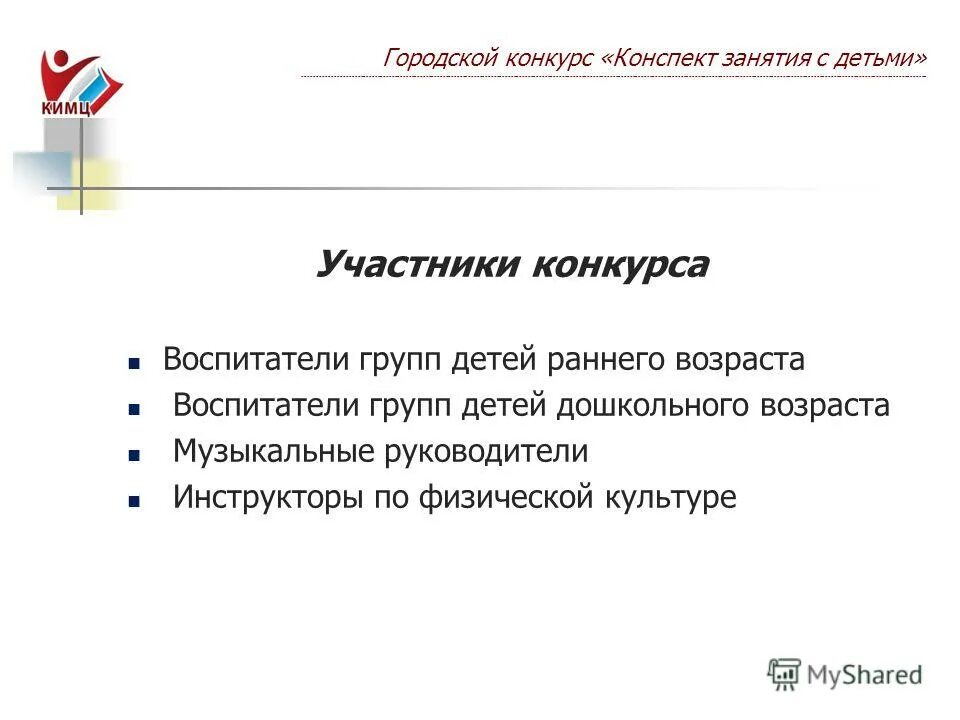 КИМЦ

Городской конкурс «Конспект занятия с детьми»

Участники конкурса

- Воспитатели групп детей раннего возраста
- Воспитатели групп детей дошкольного возраста
- Музыкальные руководители
- Инструкторы по физической культуре

MyShared